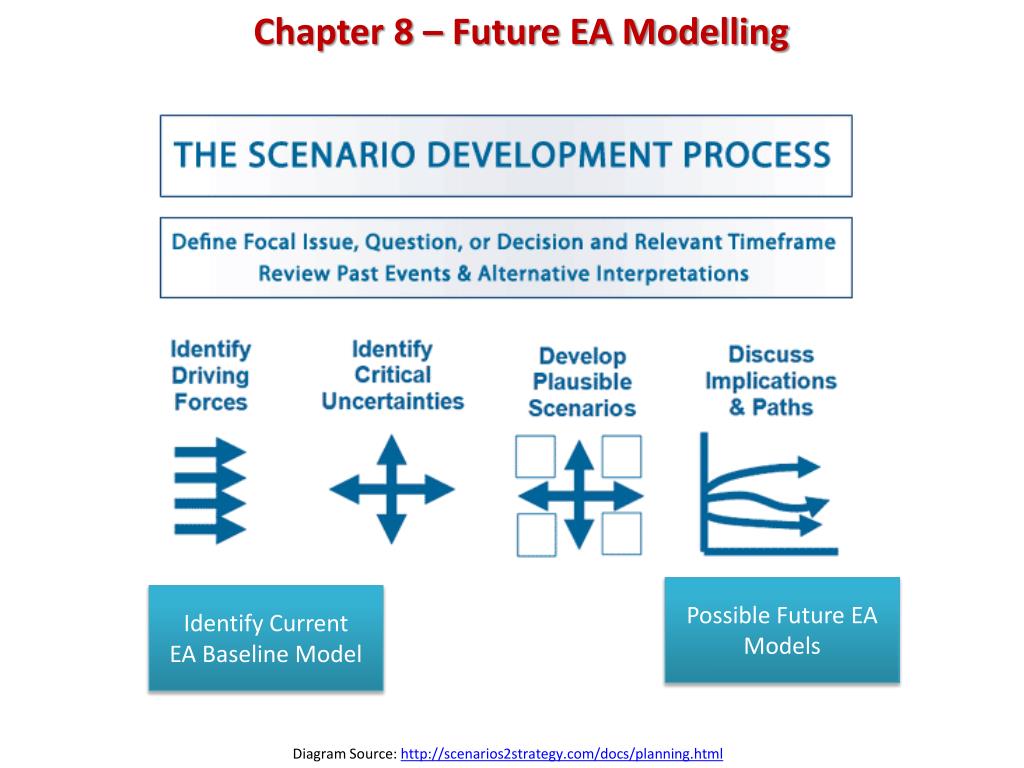 Chapter 8 – Future EA Modelling

THE SCENARIO DEVELOPMENT PROCESS

Define Focal Issue, Question, or Decision and Relevant Timeframe
Review Past Events & Alternative Interpretations

Identify Driving Forces

Identify Critical Uncertainties

Develop Plausible Scenarios

Discuss Implications & Paths

Identify Current EA Baseline Model

Possible Future EA Models

Diagram Source: http://scenarios2strategy.com/docs/planning.html